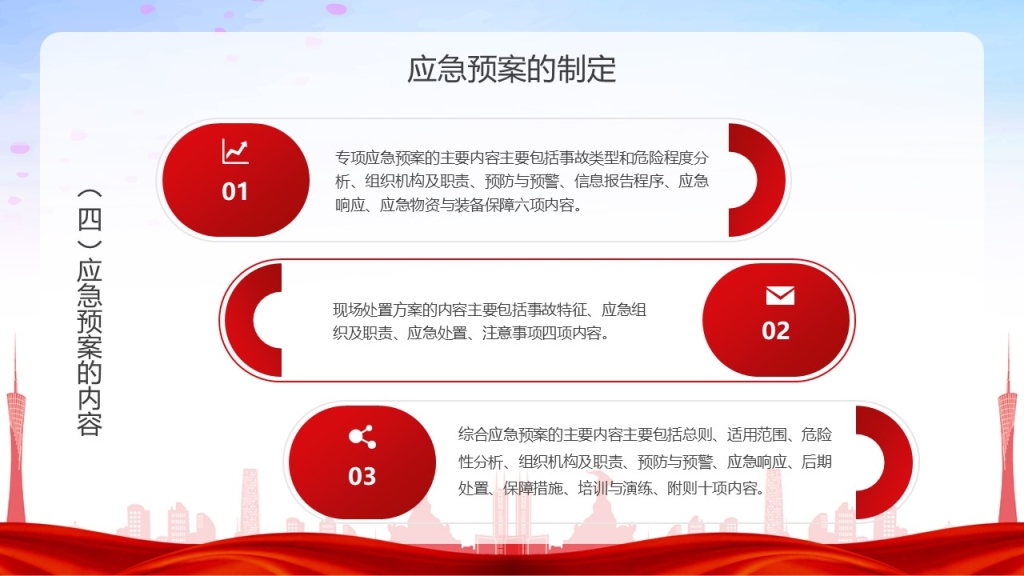 应急预案的制定

（四）应急预案的内容

01

专项应急预案的主要内容主要包括事故类型和危险程度分析、组织机构及职责、预防与预警、信息报告程序、应急响应、应急物资与装备保障六项内容。

现场处置方案的内容主要包括事故特征、应急组织及职责、应急处置、注意事项四项内容。

02

03

综合应急预案的主要内容主要包括总则、适用范围、危险性分析、组织机构及职责、预防与预警、应急响应、后期处置、保障措施、培训与演练、附则十项内容。